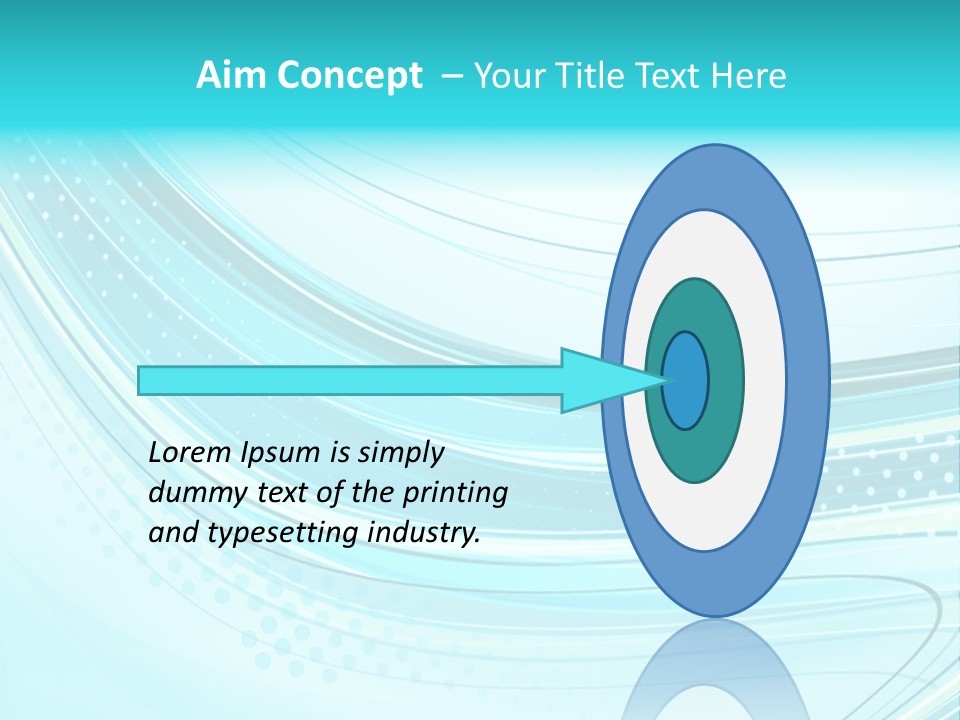 Aim Concept – Your Title Text Here

Lorem Ipsum is simply dummy text of the printing and typesetting industry.